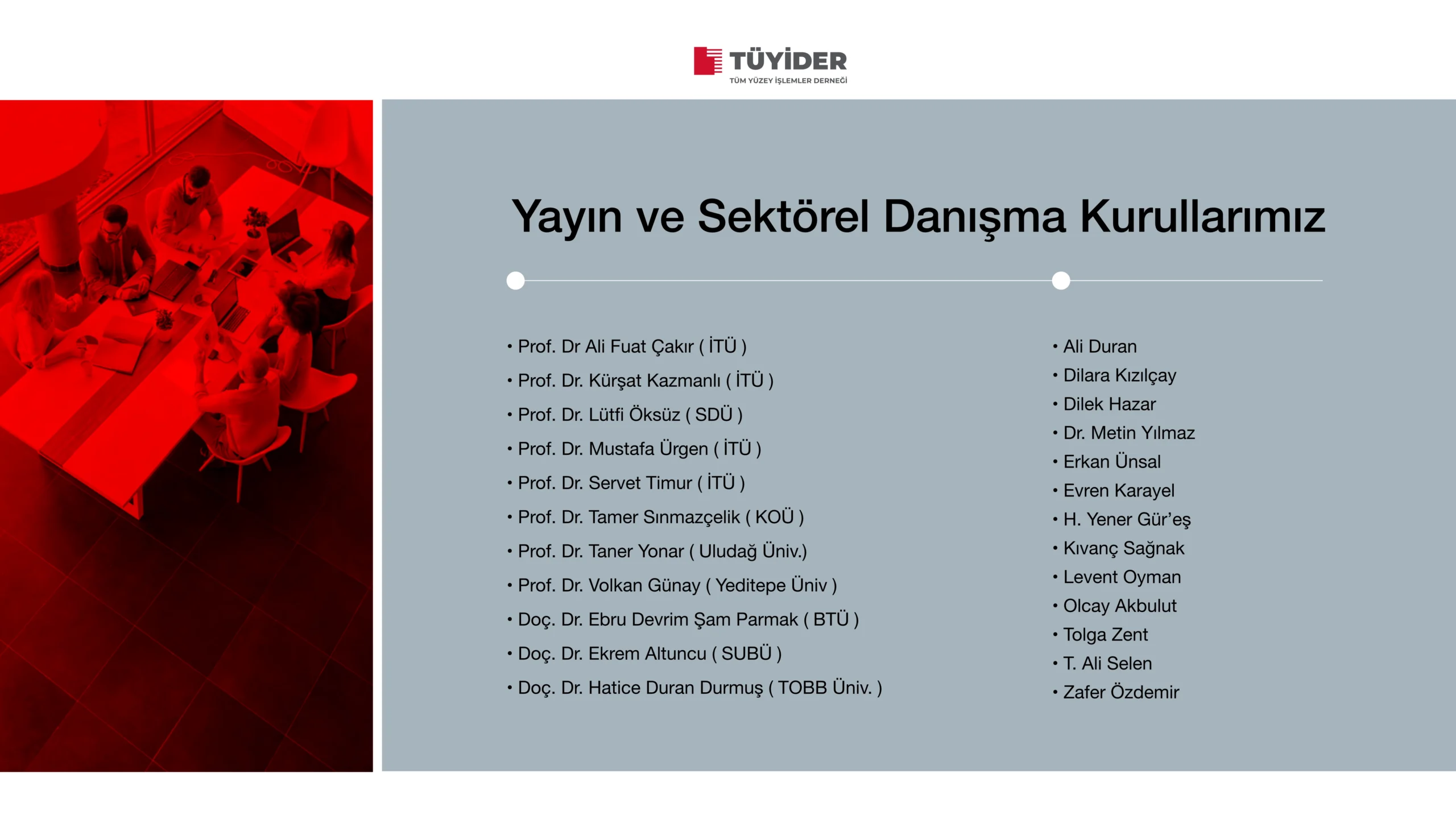 TÜYİDER
TÜM YÜZEY İŞLEMLER DERNEĞİ

Yayın ve Sektörel Danışma Kurullarımız

• Prof. Dr Ali Fuat Çakır ( İTÜ )
• Prof. Dr. Kürşat Kazmanlı ( İTÜ )
• Prof. Dr. Lütfi Öksüz ( SDÜ )
• Prof. Dr. Mustafa Ürgen ( İTÜ )
• Prof. Dr. Servet Timur ( İTÜ )
• Prof. Dr. Tamer Sınmazçelik ( KOÜ )
• Prof. Dr. Taner Yonar ( Uludağ Üniv.)
• Prof. Dr. Volkan Günay ( Yeditepe Üniv )
• Doç. Dr. Ebru Devrim Şam Parmak ( BTÜ )
• Doç. Dr. Ekrem Altuncu ( SUBÜ )
• Doç. Dr. Hatice Duran Durmuş ( TOBB Üniv. )

• Ali Duran
• Dilara Kızılçay
• Dilek Hazar
• Dr. Metin Yılmaz
• Erkan Ünsal
• Evren Karayel
• H. Yener Gür'eş
• Kıvanç Sağnak
• Levent Oyman
• Olcay Akbulut
• Tolga Zent
• T. Ali Selen
• Zafer Özdemir